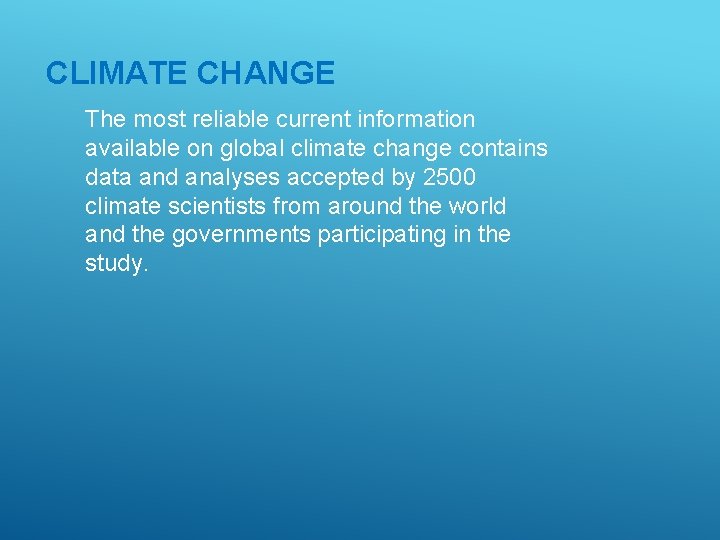 CLIMATE CHANGE

The most reliable current information available on global climate change contains data and analyses accepted by 2500 climate scientists from around the world and the governments participating in the study.